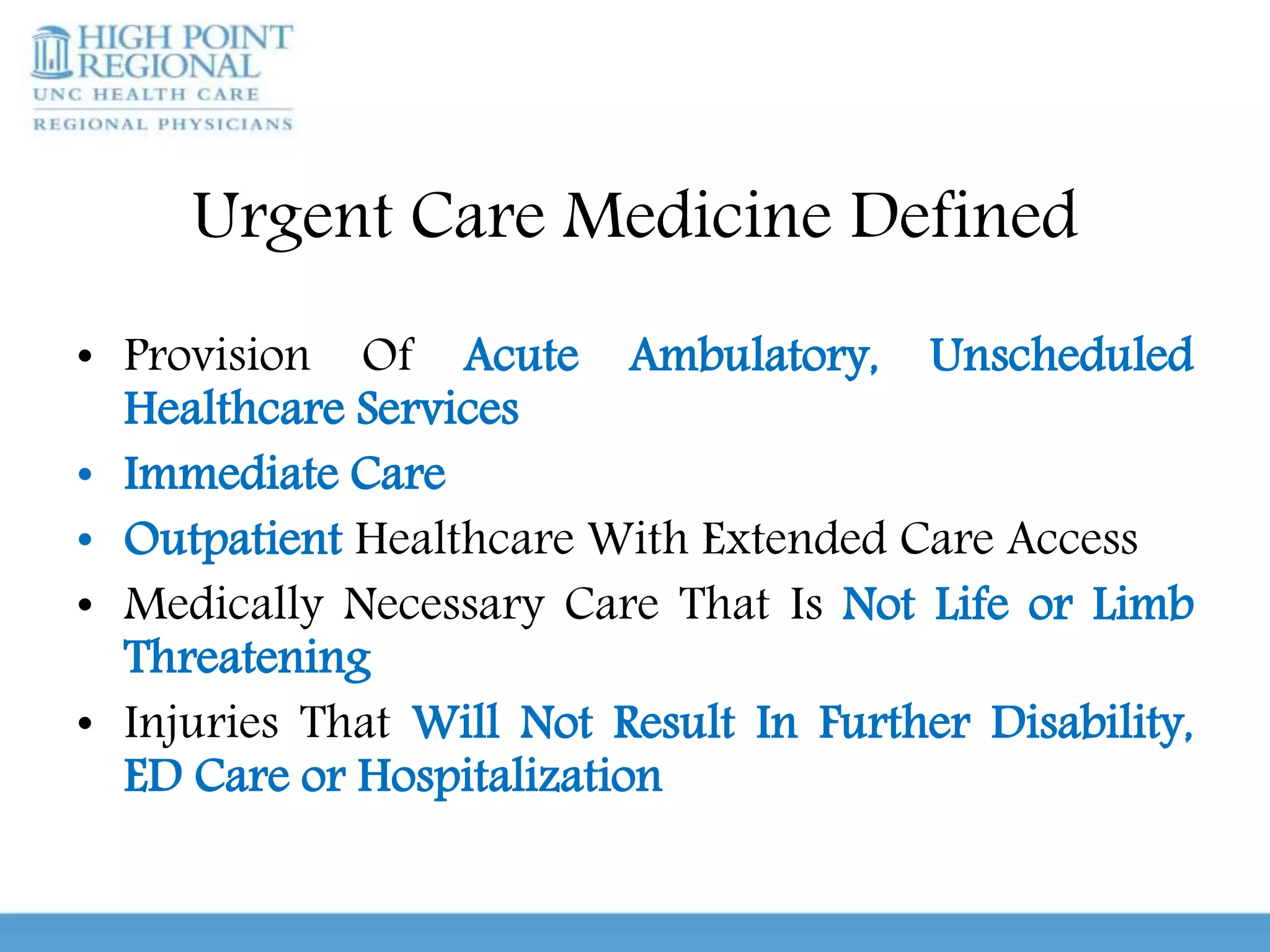 HIGH POINT REGIONAL
UNC HEALTH CARE
REGIONAL PHYSICIANS

Urgent Care Medicine Defined

• Provision Of Acute Ambulatory, Unscheduled Healthcare Services
• Immediate Care
• Outpatient Healthcare With Extended Care Access
• Medically Necessary Care That Is Not Life or Limb Threatening
• Injuries That Will Not Result In Further Disability, ED Care or Hospitalization